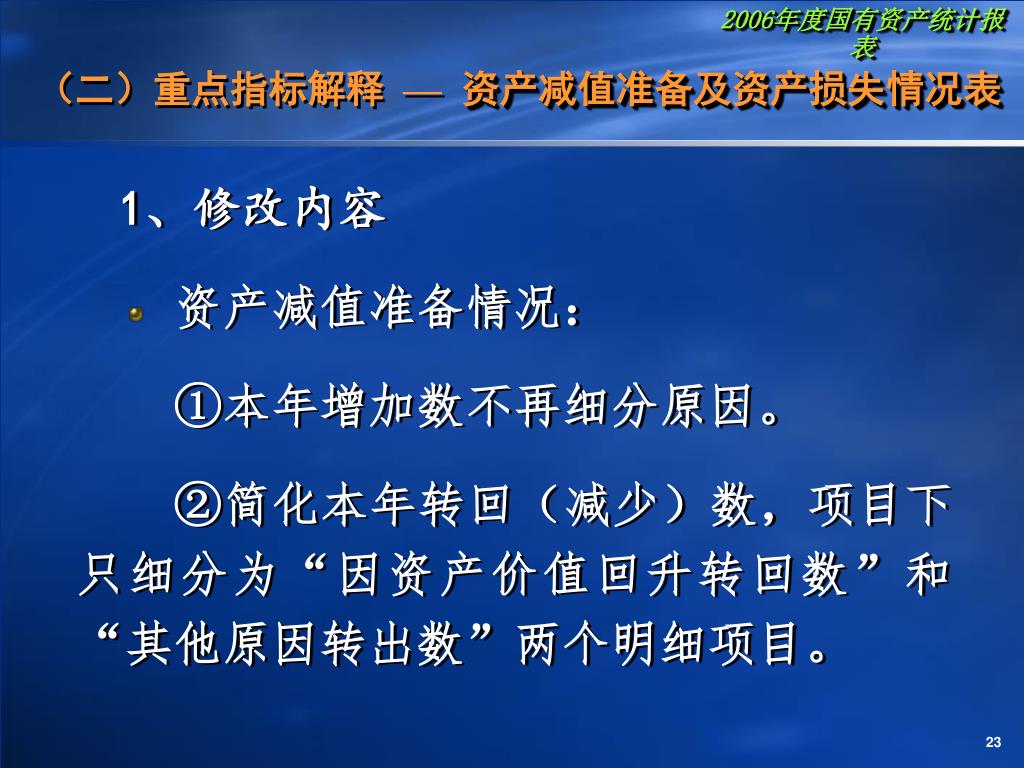 2006年度国有资产统计报表

（二）重点指标解释 — 资产减值准备及资产损失情况表

1、修改内容

资产减值准备情况：

①本年增加数不再细分原因。

②简化本年转回（减少）数，项目下只细分为“因资产价值回升转回数”和“其他原因转出数”两个明细项目。

23